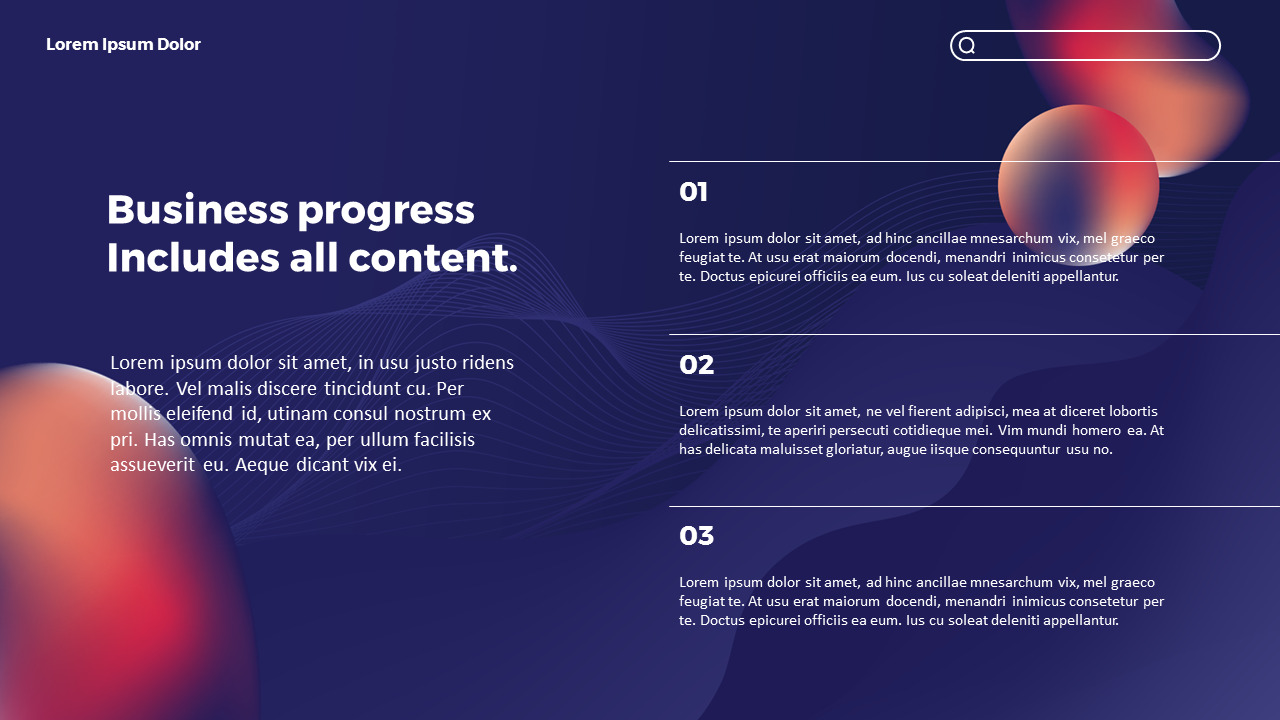 Lorem Ipsum Dolor

Business progress
Includes all content.

Lorem ipsum dolor sit amet, in usu justo ridens labore. Vel malis discere tincidunt cu. Per mollis eleifend id, utinam consul nostrum ex pri. Has omnis mutat ea, per ullum facilisis assueverit eu. Aeque dicant vix ei.

01

Lorem ipsum dolor sit amet, ad hinc ancillae mnesarchum vix, mel graeco feugiat te. At usu erat maiorum docendi, menandri inimicus consetetur per te. Doctus epicurei officiis ea eum. Ius cu soleat deleniti appellantur.

02

Lorem ipsum dolor sit amet, ne vel fierent adipisci, mea at diceret lobortis delicatissimi, te aperiri persecuti cotidieque mei. Vim mundi homero ea. At has delicata maluisset gloriatur, augue iisque consequuntur usu no.

03

Lorem ipsum dolor sit amet, ad hinc ancillae mnesarchum vix, mel graeco feugiat te. At usu erat maiorum docendi, menandri inimicus consetetur per te. Doctus epicurei officiis ea eum. Ius cu soleat deleniti appellantur.